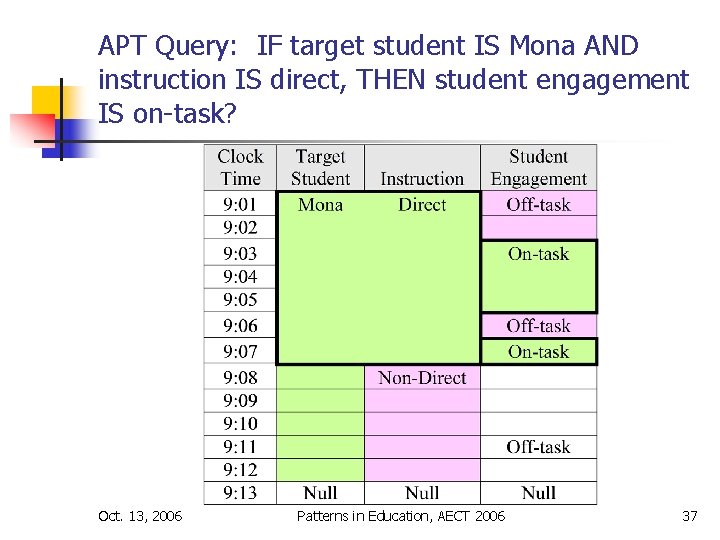 APT Query: IF target student IS Mona AND instruction IS direct, THEN student engagement IS on-task?

| Clock Time | Target Student | Instruction | Student Engagement |
|---|---|---|---|
| 9:01 | Mona | Direct | Off-task |
| 9:02 | | | |
| 9:03 | | | On-task |
| 9:04 | | | |
| 9:05 | | | |
| 9:06 | | | Off-task |
| 9:07 | | | On-task |
| 9:08 | | Non-Direct | |
| 9:09 | | | |
| 9:10 | | | |
| 9:11 | | | Off-task |
| 9:12 | | | |
| 9:13 | Null | Null | Null |

Oct. 13, 2006 Patterns in Education, AECT 2006 37